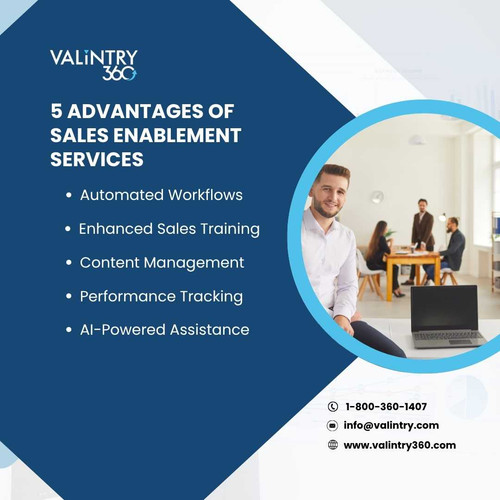 VALiNTRY 360

5 ADVANTAGES OF SALES ENABLEMENT SERVICES

• Automated Workflows
• Enhanced Sales Training
• Content Management
• Performance Tracking
• AI-Powered Assistance

1-800-360-1407
info@valintry.com
www.valintry360.com